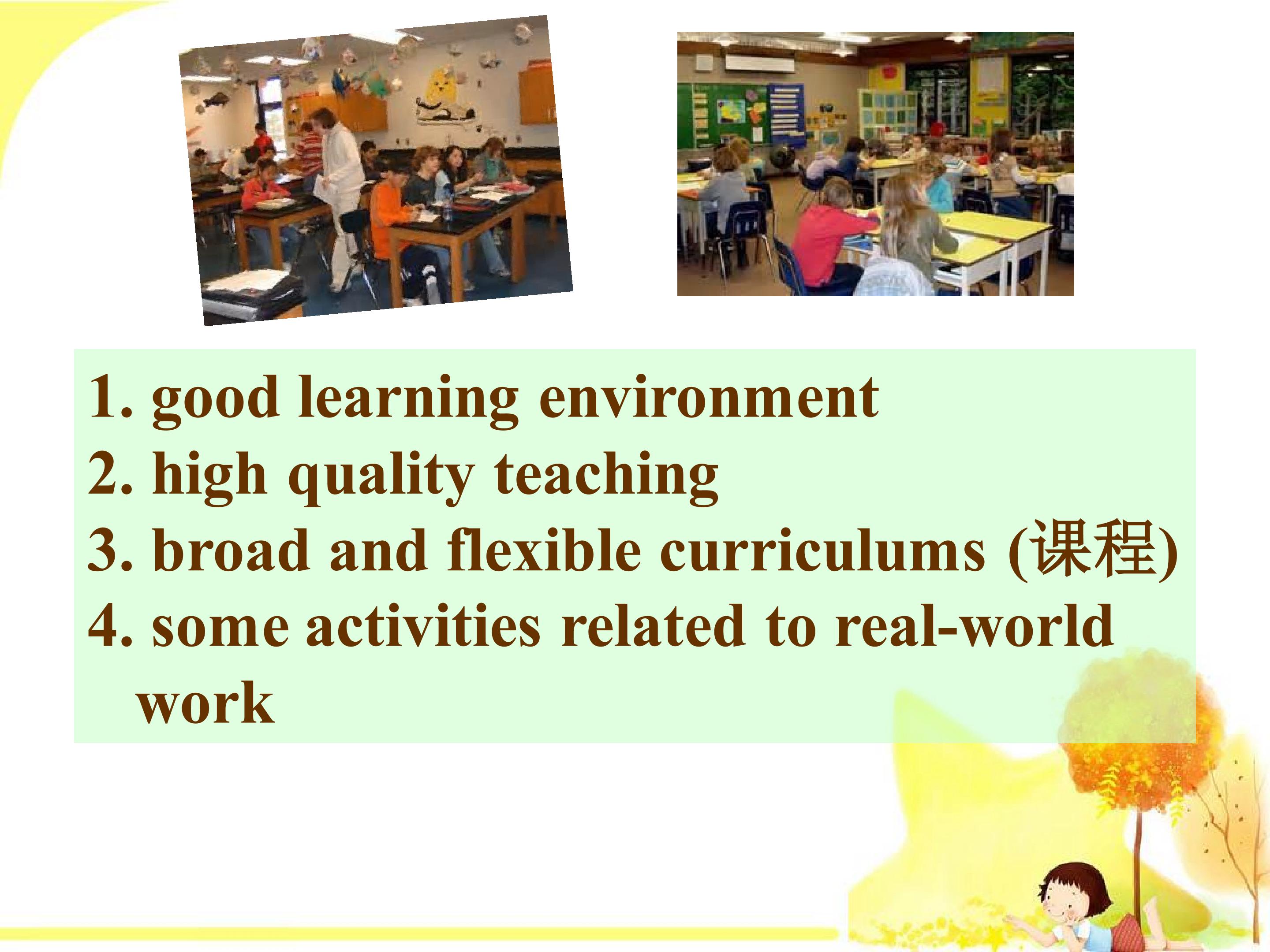 1. good learning environment
2. high quality teaching
3. broad and flexible curriculums (课程)
4. some activities related to real-world work